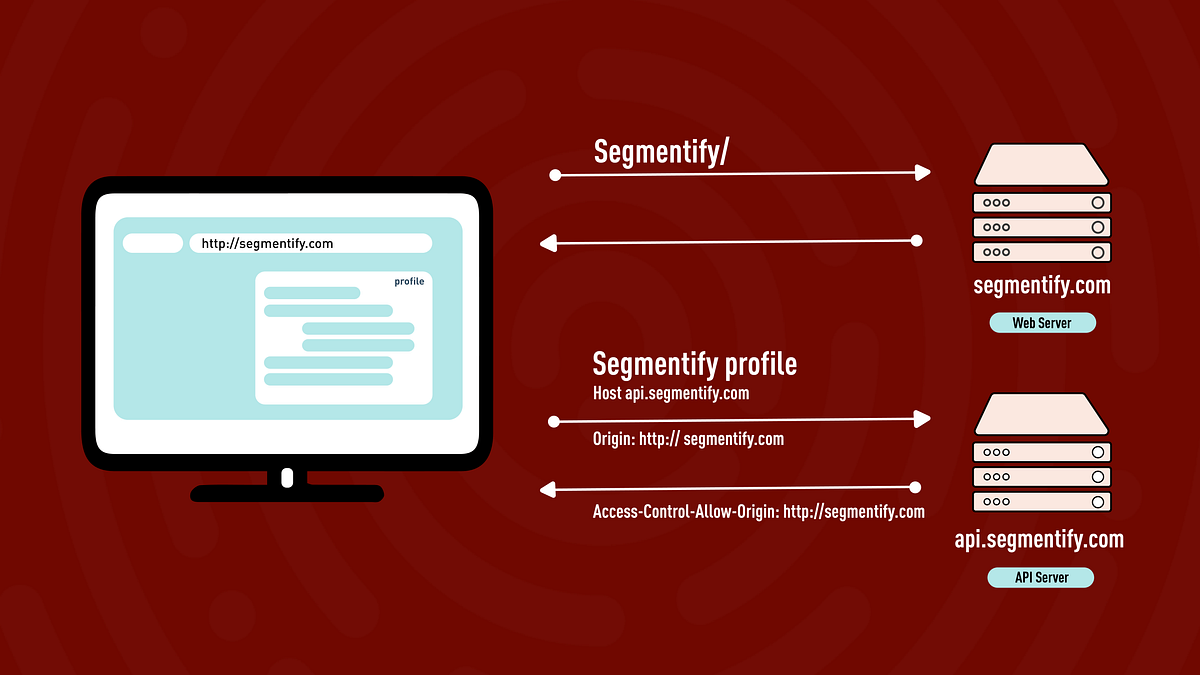 http://segmentify.com

profile

Segmentify/

segmentify.com

Web Server

Segmentify profile

Host api.segmentify.com

Origin: http:// segmentify.com

Access-Control-Allow-Origin: http://segmentify.com

api.segmentify.com

API Server